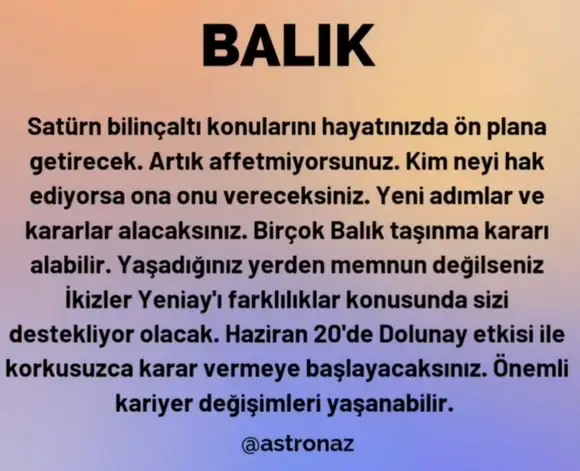 BALIK

Satürn bilinçaltı konularını hayatınızda ön plana getirecek. Artık affetmiyorsunuz. Kim neyi hak ediyorsa ona onu vereceksiniz. Yeni adımlar ve kararlar alacaksınız. Birçok Balık taşınma kararı alabilir. Yaşadığınız yerden memnun değilseniz İkizler Yeniay'ı farklılıklar konusunda sizi destekliyor olacak. Haziran 20'de Dolunay etkisi ile korkusuzca karar vermeye başlayacaksınız. Önemli kariyer değişimleri yaşanabilir.

@astronaz